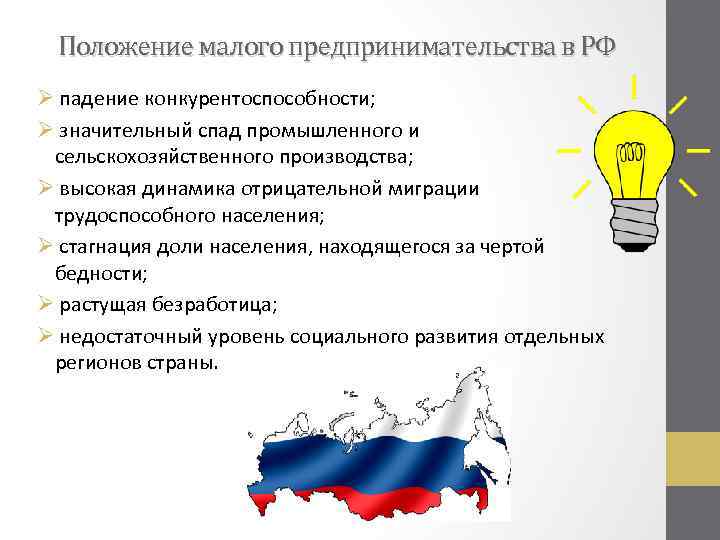 Положение малого предпринимательства в РФ

➢ падение конкурентоспособности;

➢ значительный спад промышленного и сельскохозяйственного производства;

➢ высокая динамика отрицательной миграции трудоспособного населения;

➢ стагнация доли населения, находящегося за чертой бедности;

➢ растущая безработица;

➢ недостаточный уровень социального развития отдельных регионов страны.